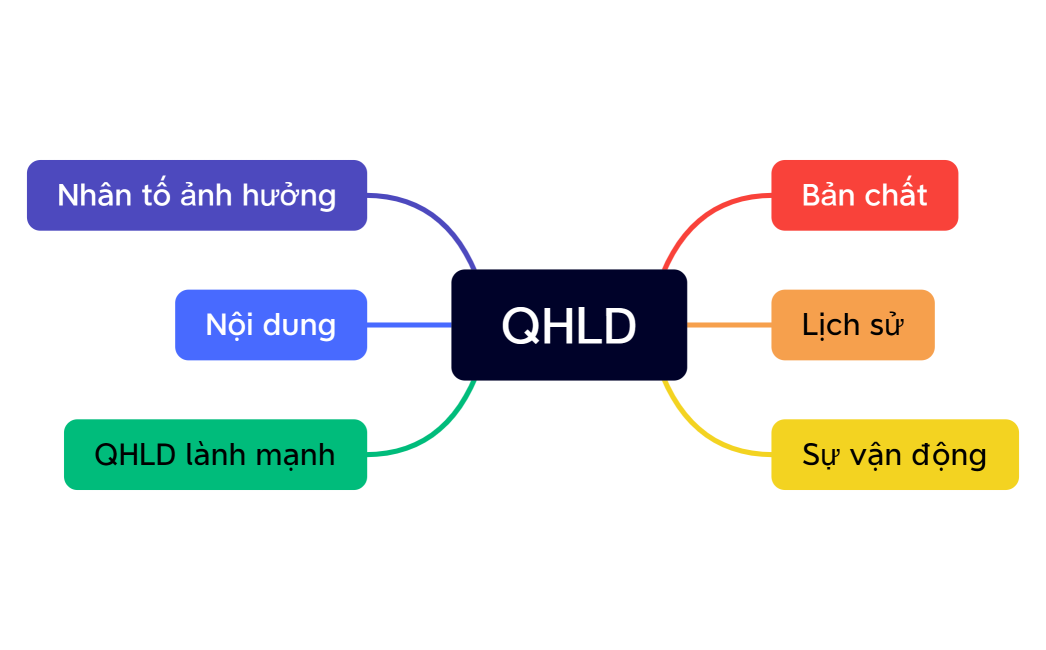 QHLD

Nhân tố ảnh hưởng

Nội dung

QHLD lành mạnh

Bản chất

Lịch sử

Sự vận động